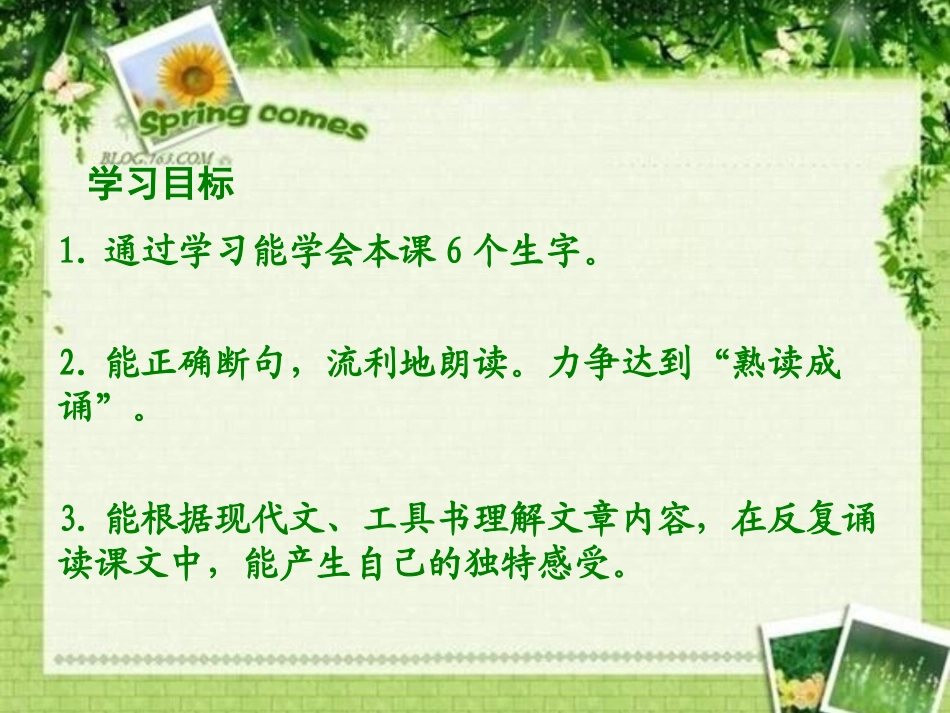 Spring comes
BLOG.163.COM

学习目标

1. 通过学习能学会本课 6 个生字。

2. 能正确断句，流利地朗读。力争达到“熟读成诵”。

3. 能根据现代文、工具书理解文章内容，在反复诵读课文中，能产生自己的独特感受。